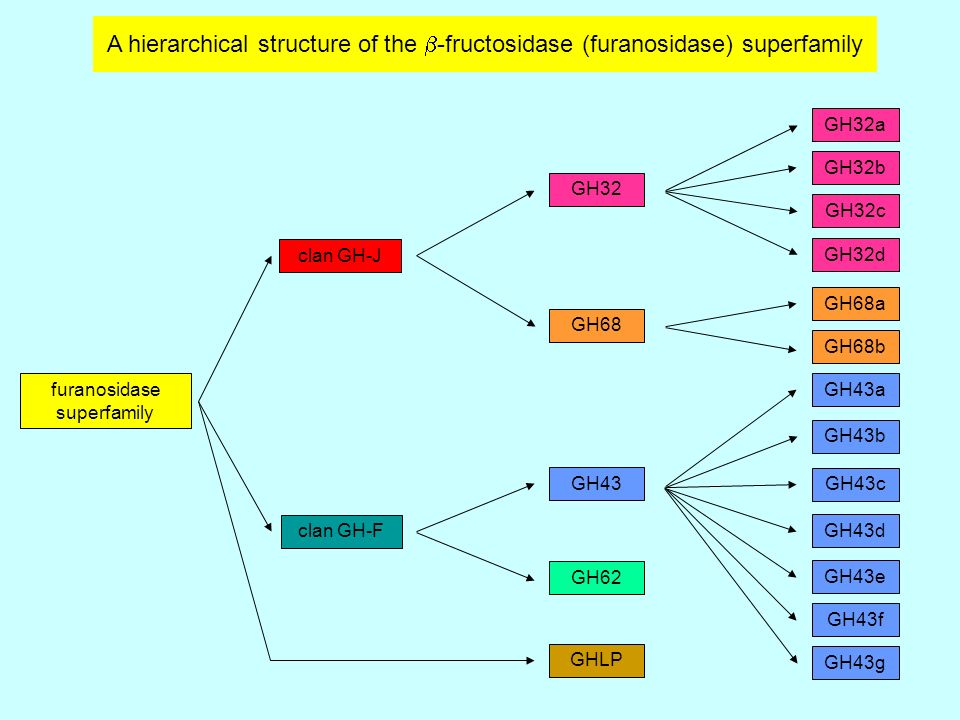 A hierarchical structure of the $\beta$-fructosidase (furanosidase) superfamily

furanosidase superfamily

clan GH-J

clan GH-F

GH32

GH68

GH43

GH62

GHLP

GH32a

GH32b

GH32c

GH32d

GH68a

GH68b

GH43a

GH43b

GH43c

GH43d

GH43e

GH43f

GH43g